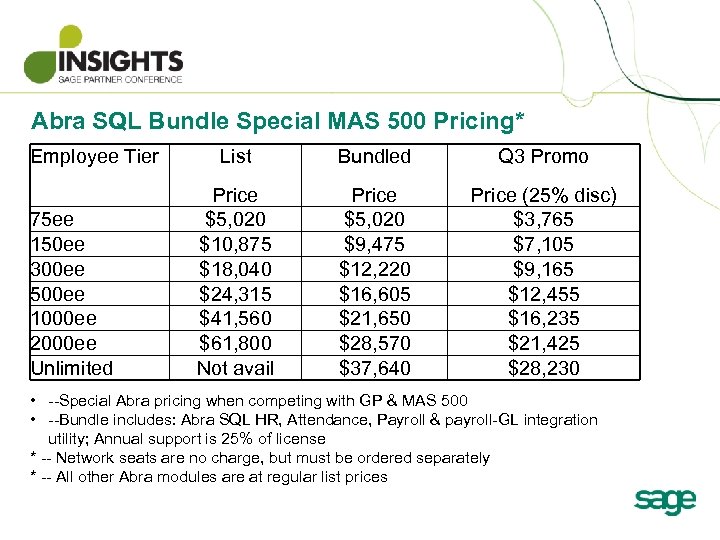 INSIGHTS
SAGE PARTNER CONFERENCE

Abra SQL Bundle Special MAS 500 Pricing*

| Employee Tier | List Price | Bundled Price | Q3 Promo Price (25% disc) |
|---|---|---|---|
| 75ee | \$5,020 | \$5,020 | \$3,765 |
| 150ee | \$10,875 | \$9,475 | \$7,105 |
| 300ee | \$18,040 | \$12,220 | \$9,165 |
| 500ee | \$24,315 | \$16,605 | \$12,455 |
| 1000ee | \$41,560 | \$21,650 | \$16,235 |
| 2000ee | \$61,800 | \$28,570 | \$21,425 |
| Unlimited | Not avail | \$37,640 | \$28,230 |

• --Special Abra pricing when competing with GP & MAS 500
• --Bundle includes: Abra SQL HR, Attendance, Payroll & payroll-GL integration utility; Annual support is 25% of license
* -- Network seats are no charge, but must be ordered separately
* -- All other Abra modules are at regular list prices

sage